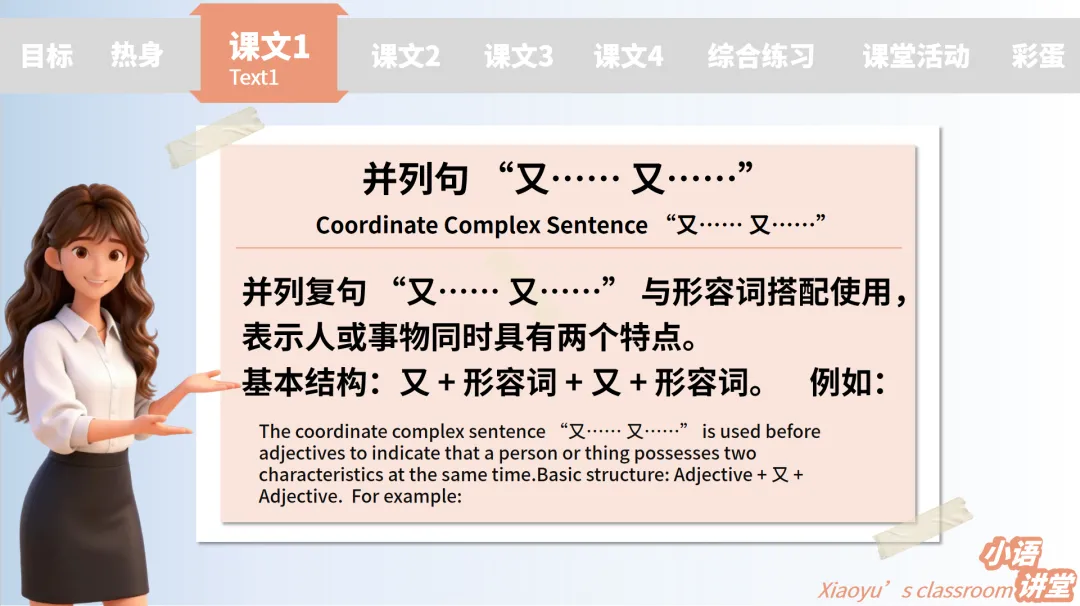 目标 热身 课文1 Text1 课文2 课文3 课文4 综合练习 课堂活动 彩蛋

并列句 “又…… 又……”

Coordinate Complex Sentence “又…… 又……”

并列复句 “又…… 又……” 与形容词搭配使用，表示人或事物同时具有两个特点。

基本结构：又 + 形容词 + 又 + 形容词。 例如：

The coordinate complex sentence “又…… 又……” is used before adjectives to indicate that a person or thing possesses two characteristics at the same time.Basic structure: Adjective + 又 + Adjective. For example:

小语讲堂
Xiaoyu’s classroom